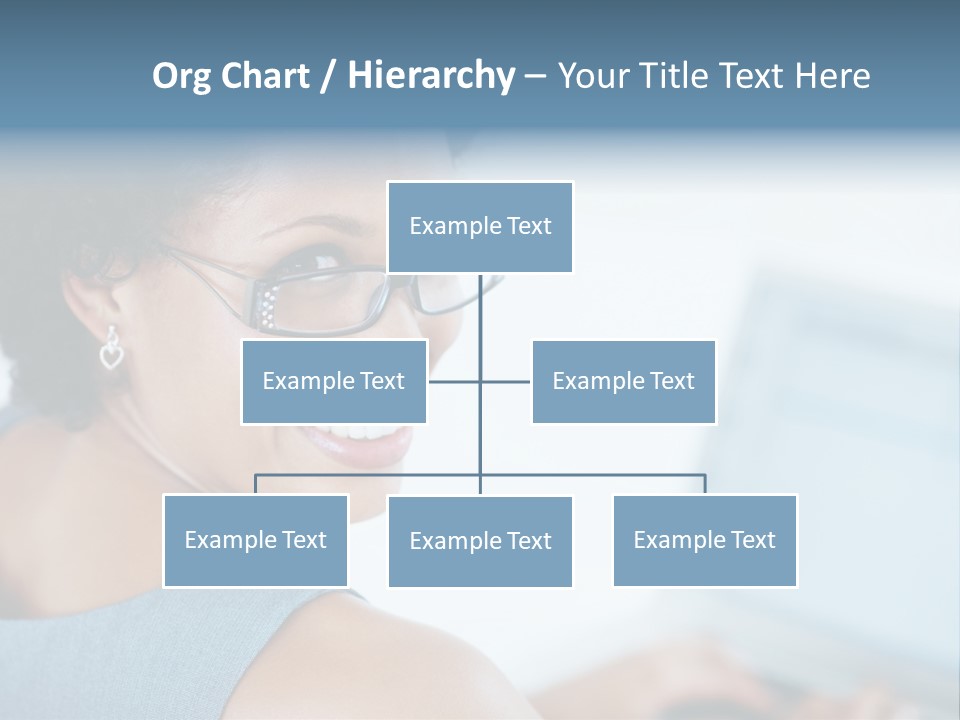 Org Chart / Hierarchy – Your Title Text Here

Example Text

Example Text

Example Text

Example Text

Example Text

Example Text